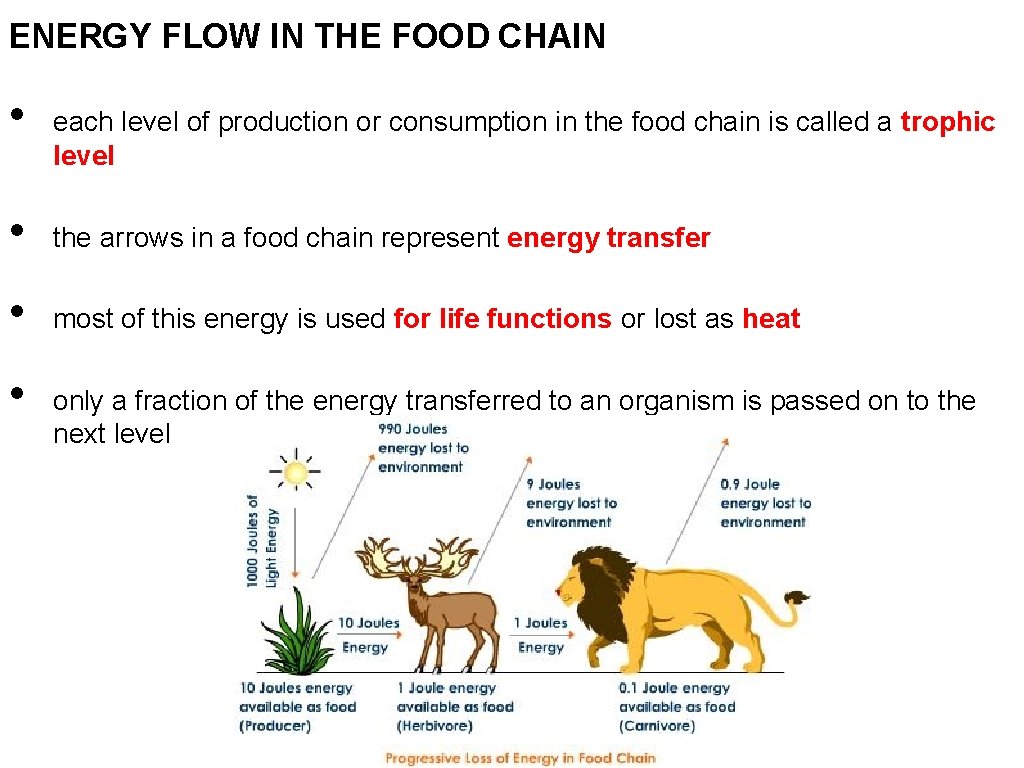 ENERGY FLOW IN THE FOOD CHAIN

• each level of production or consumption in the food chain is called a trophic level

• the arrows in a food chain represent energy transfer

• most of this energy is used for life functions or lost as heat

• only a fraction of the energy transferred to an organism is passed on to the next level

1000 Joules of Light Energy

990 Joules energy lost to environment

9 Joules energy lost to environment

0.9 Joule energy lost to environment

10 Joules Energy

1 Joules Energy

10 Joules energy available as food (Producer)

1 Joule energy available as food (Herbivore)

0.1 Joule energy available as food (Carnivore)

Progressive Loss of Energy in Food Chain